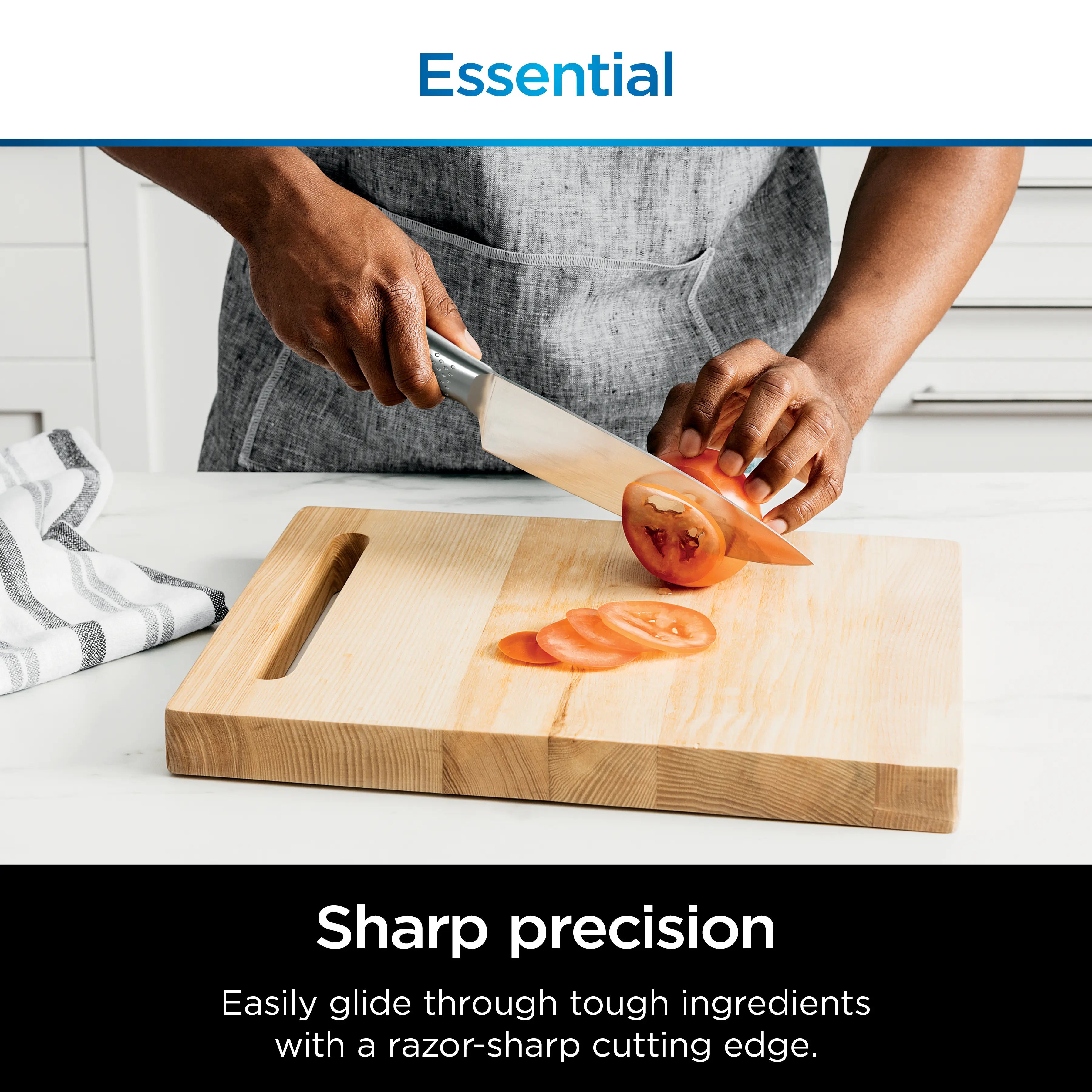 Essential

Sharp precision

Easily glide through tough ingredients with a razor-sharp cutting edge.